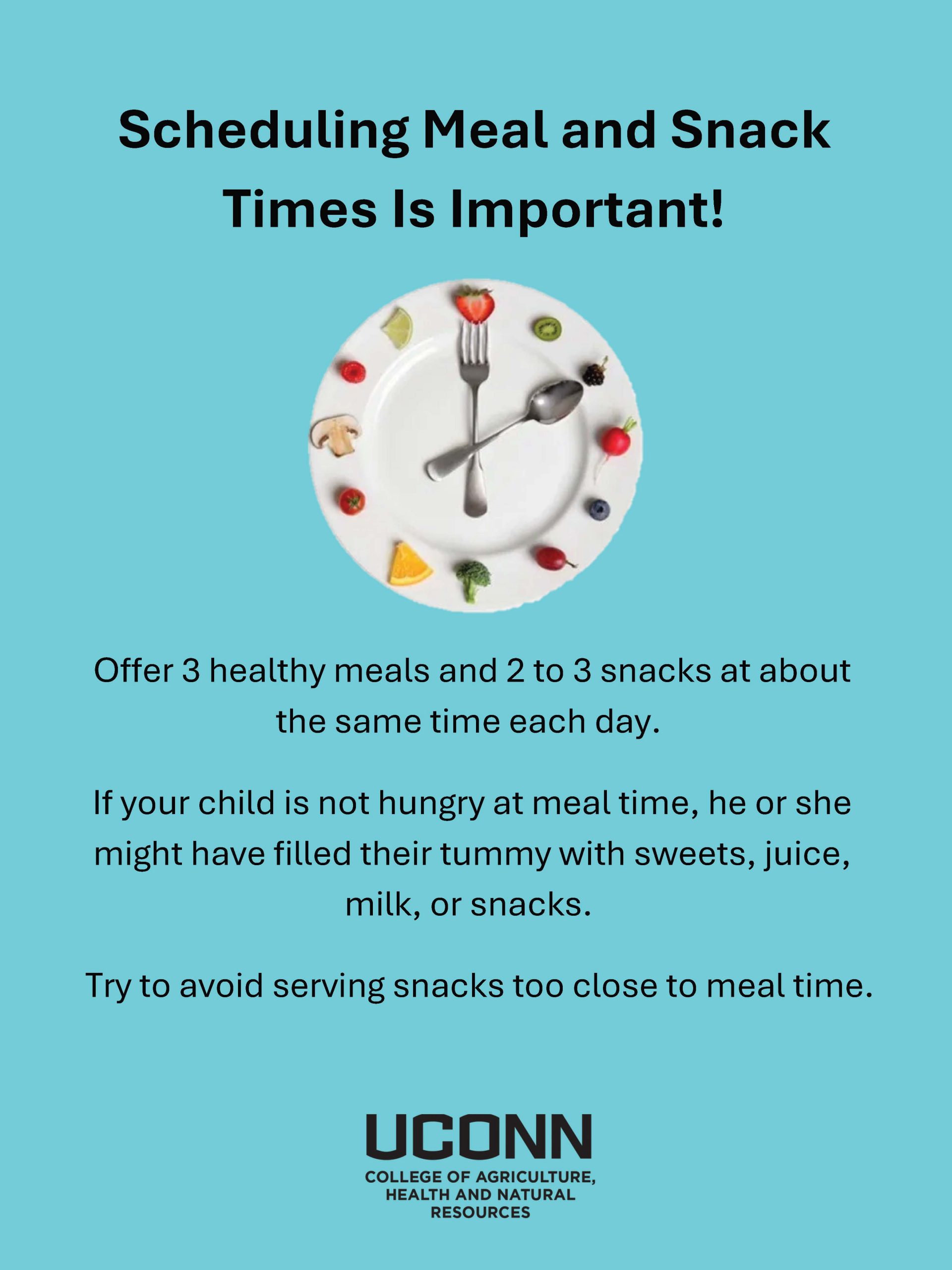 Scheduling Meal and Snack Times Is Important!

Offer 3 healthy meals and 2 to 3 snacks at about the same time each day.

If your child is not hungry at meal time, he or she might have filled their tummy with sweets, juice, milk, or snacks.

Try to avoid serving snacks too close to meal time.

UCONN
COLLEGE OF AGRICULTURE, HEALTH AND NATURAL RESOURCES